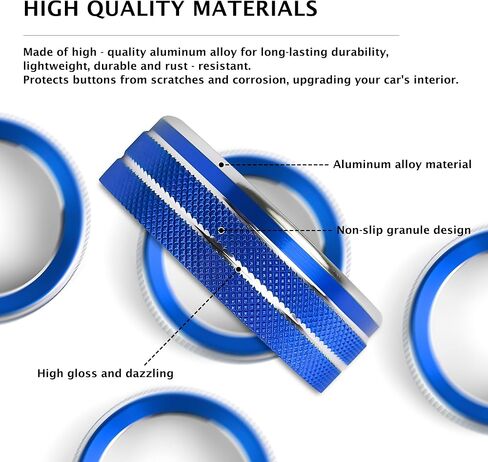 HIGH QUALITY MATERIALS

Made of high - quality aluminum alloy for long-lasting durability, lightweight, durable and rust - resistant.
Protects buttons from scratches and corrosion, upgrading your car's interior.

Aluminum alloy material

Non-slip granule design

High gloss and dazzling